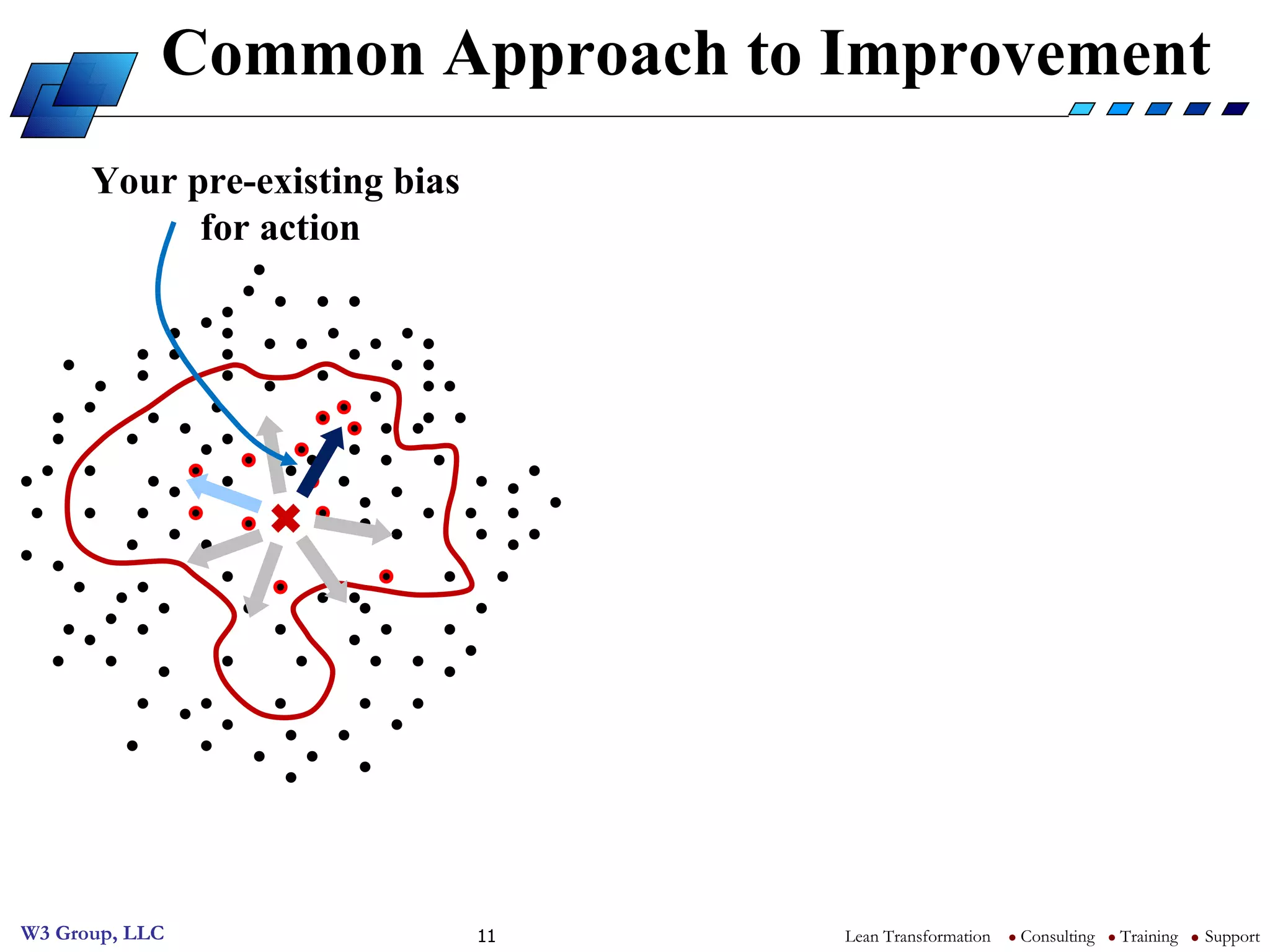 Common Approach to Improvement

Your pre-existing bias for action

W3 Group, LLC

11

Lean Transformation • Consulting • Training • Support